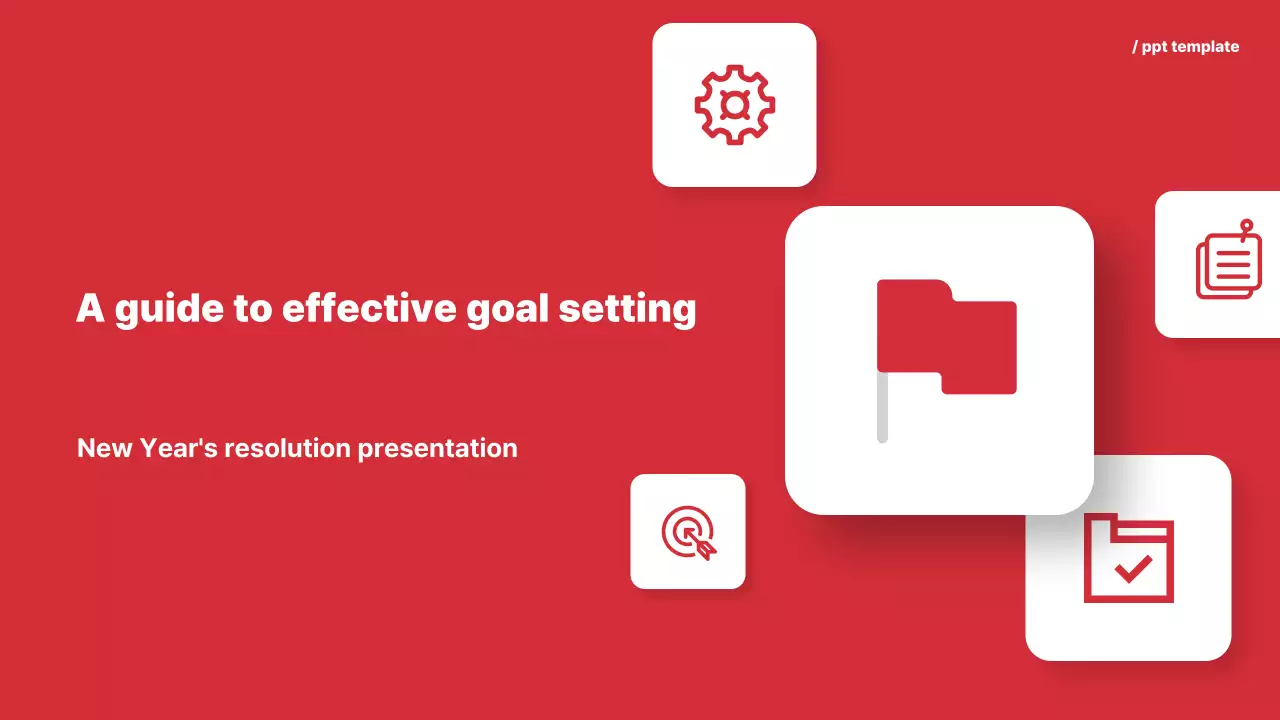 / ppt template

A guide to effective goal setting

New Year's resolution presentation